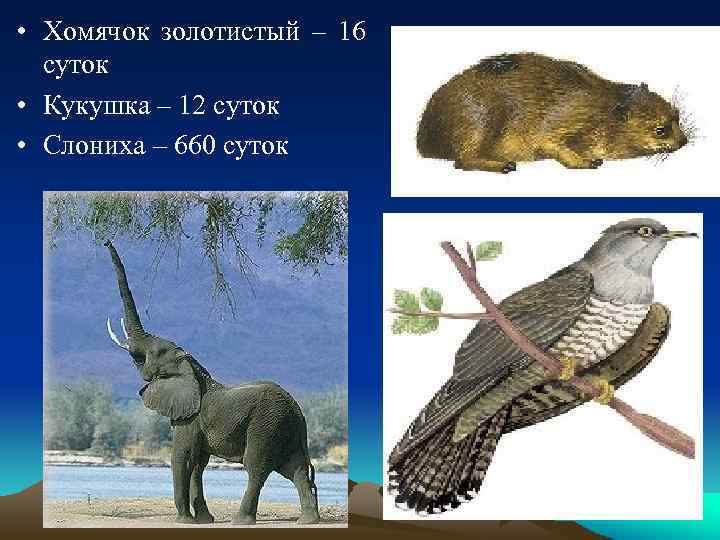 • Хомячок золотистый – 16 суток
• Кукушка – 12 суток
• Слониха – 660 суток